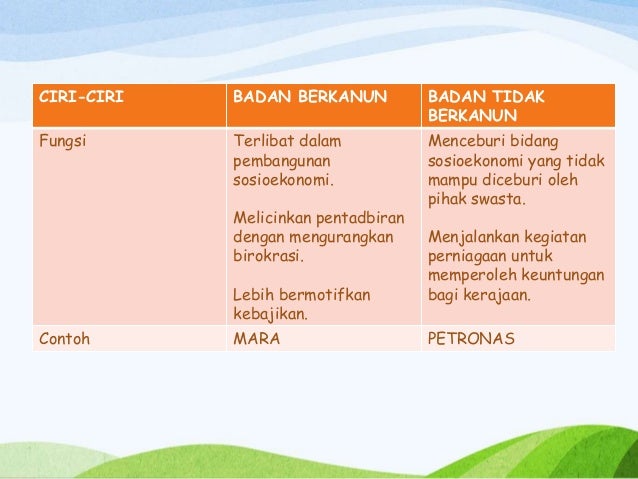 | CIRI-CIRI | BADAN BERKANUN | BADAN TIDAK BERKANUN |
|---|---|---|
| Fungsi | Terlibat dalam pembangunan sosioekonomi.<br><br>Melicinkan pentadbiran dengan mengurangkan birokrasi.<br><br>Lebih bermotifkan kebajikan. | Menceburi bidang sosioekonomi yang tidak mampu diceburi oleh pihak swasta.<br><br>Menjalankan kegiatan perniagaan untuk memperoleh keuntungan bagi kerajaan. |
| Contoh | MARA | PETRONAS |